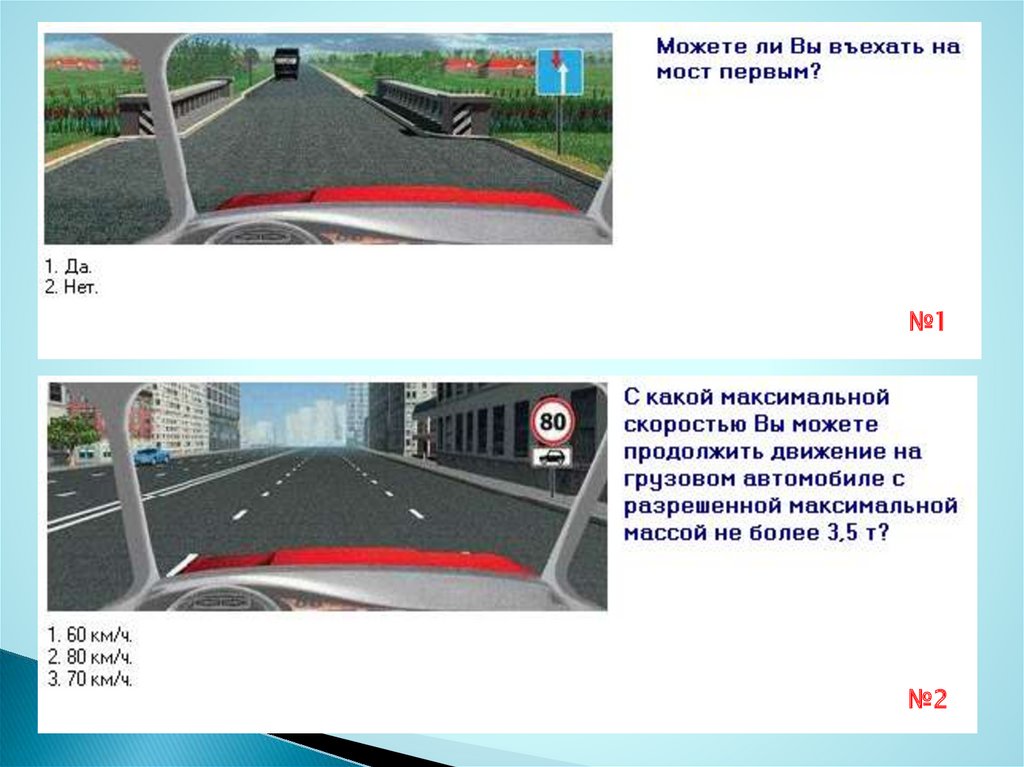 Можете ли Вы въехать на мост первым?

1. Да.
2. Нет.

№1

80

С какой максимальной скоростью Вы можете продолжить движение на грузовом автомобиле с разрешенной максимальной массой не более 3,5 т?

1. 60 км/ч.
2. 80 км/ч.
3. 70 км/ч.

№2